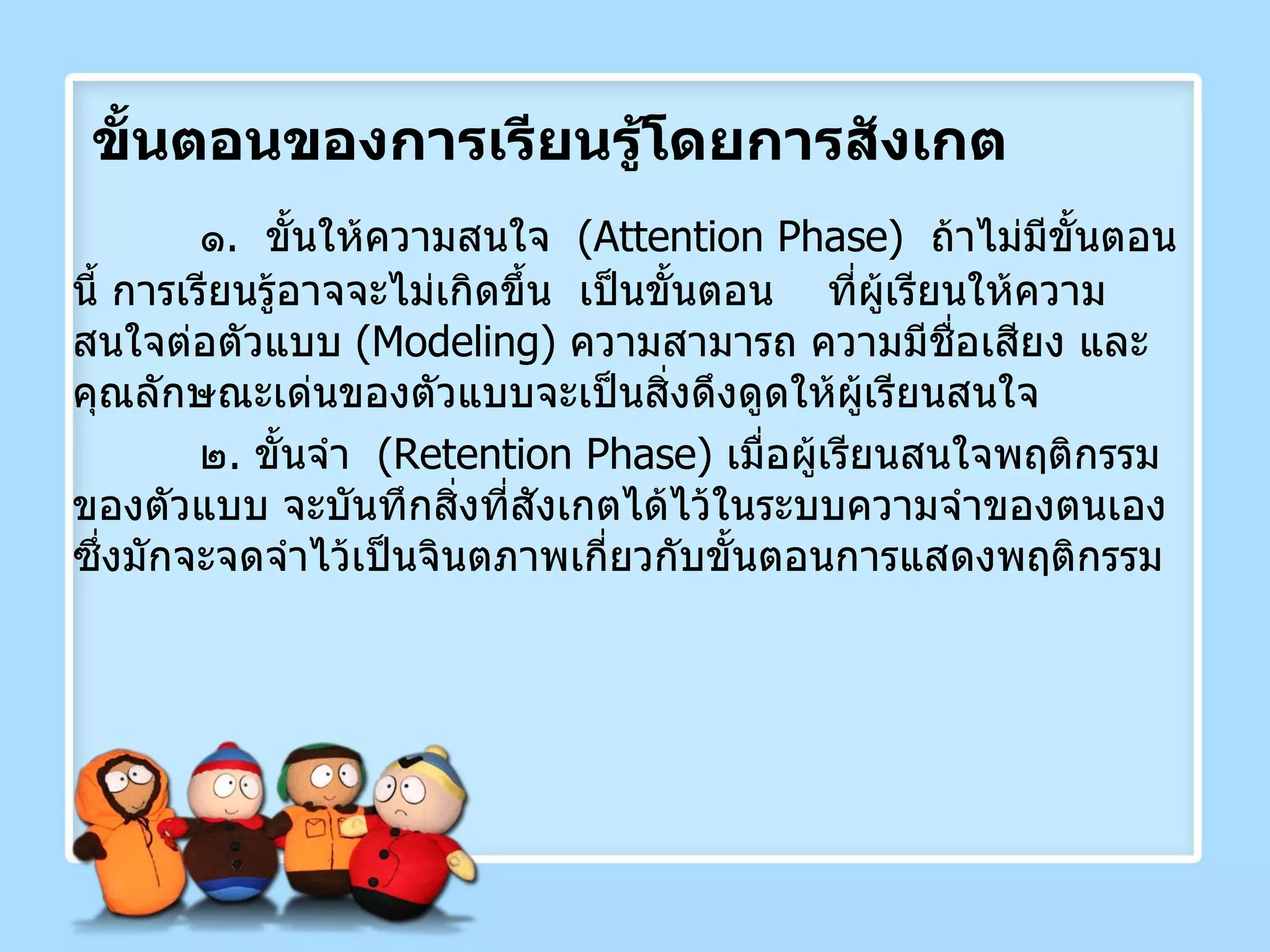 ขั้นตอนของการเรียนรู้โดยการสังเกต

๑. ขั้นให้ความสนใจ (Attention Phase) ถ้าไม่มีขั้นตอนนี้ การเรียนรู้อาจจะไม่เกิดขึ้น เป็นขั้นตอน ที่ผู้เรียนให้ความสนใจต่อตัวแบบ (Modeling) ความสามารถ ความมีชื่อเสียง และคุณลักษณะเด่นของตัวแบบจะเป็นสิ่งดึงดูดให้ผู้เรียนสนใจ

๒. ขั้นจำ (Retention Phase) เมื่อผู้เรียนสนใจพฤติกรรมของตัวแบบ จะบันทึกสิ่งที่สังเกตได้ไว้ในระบบความจำของตนเอง ซึ่งมักจะจดจำไว้เป็นจินตภาพเกี่ยวกับขั้นตอนการแสดงพฤติกรรม